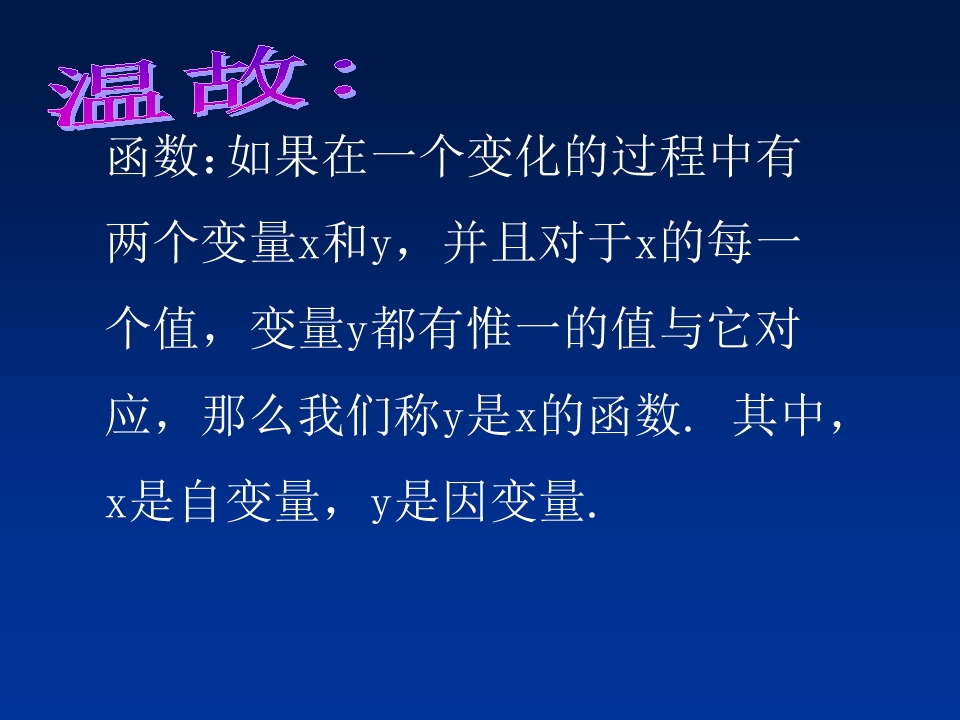 温故：

函数:如果在一个变化的过程中有两个变量x和y，并且对于x的每一个值，变量y都有惟一的值与它对应，那么我们称y是x的函数. 其中，x是自变量，y是因变量.